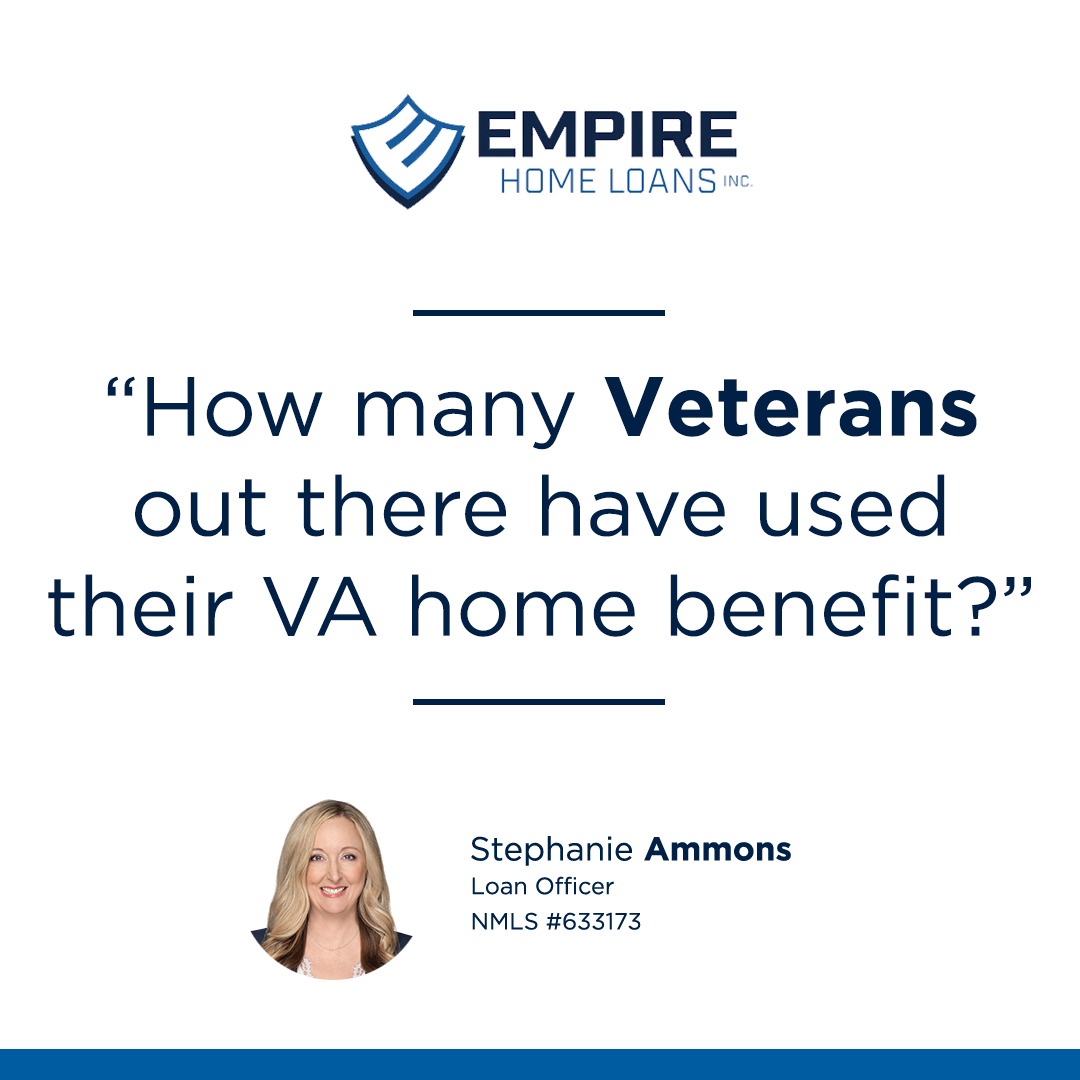 EMPIRE
HOME LOANS INC.

“How many Veterans out there have used their VA home benefit?”

Stephanie Ammons
Loan Officer
NMLS #633173